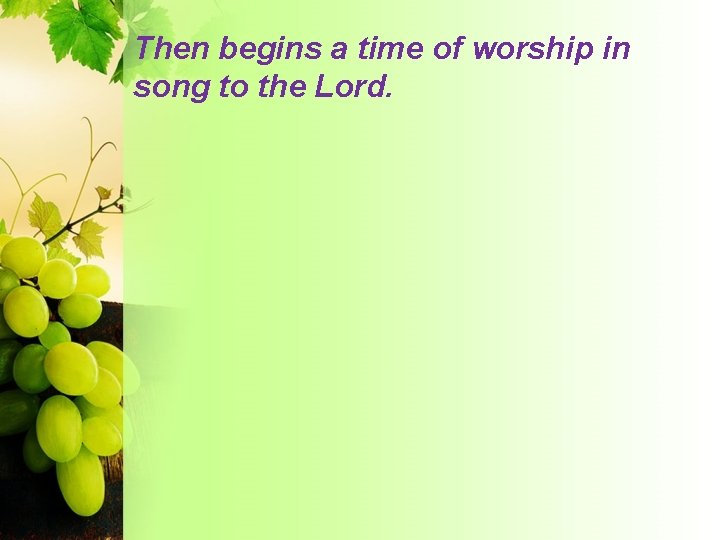 Then begins a time of worship in song to the Lord.